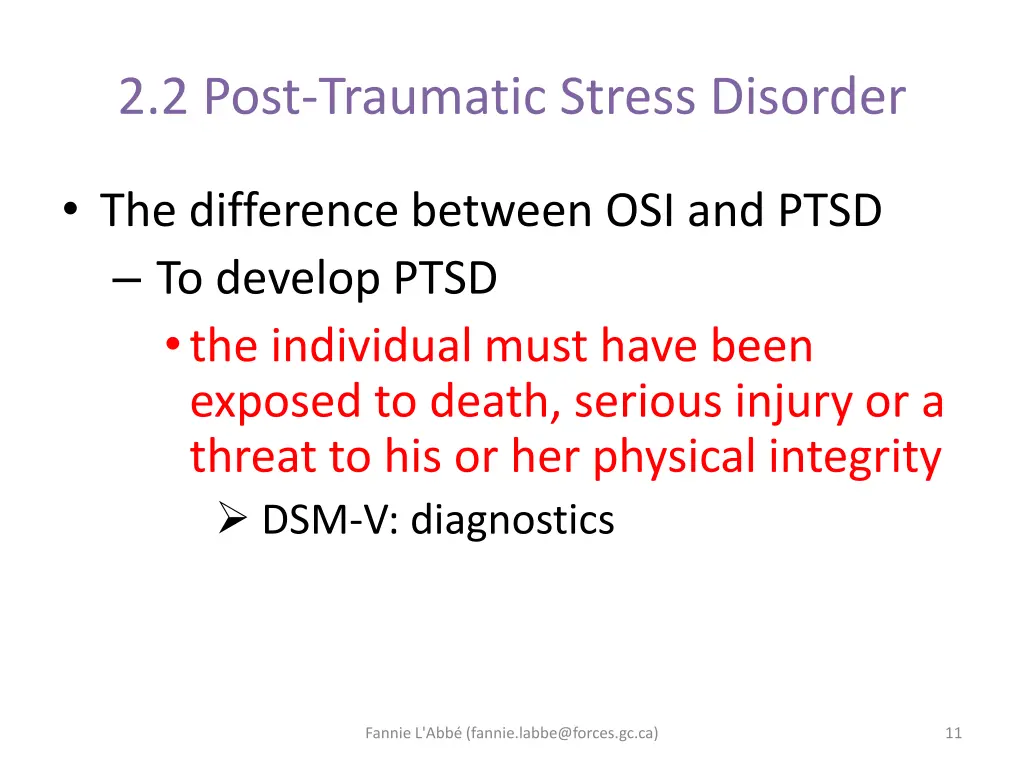 2.2 Post-Traumatic Stress Disorder

• The difference between OSI and PTSD
– To develop PTSD
• the individual must have been exposed to death, serious injury or a threat to his or her physical integrity
➢ DSM-V: diagnostics

Fannie L'Abbé (fannie.labbe@forces.gc.ca)

11